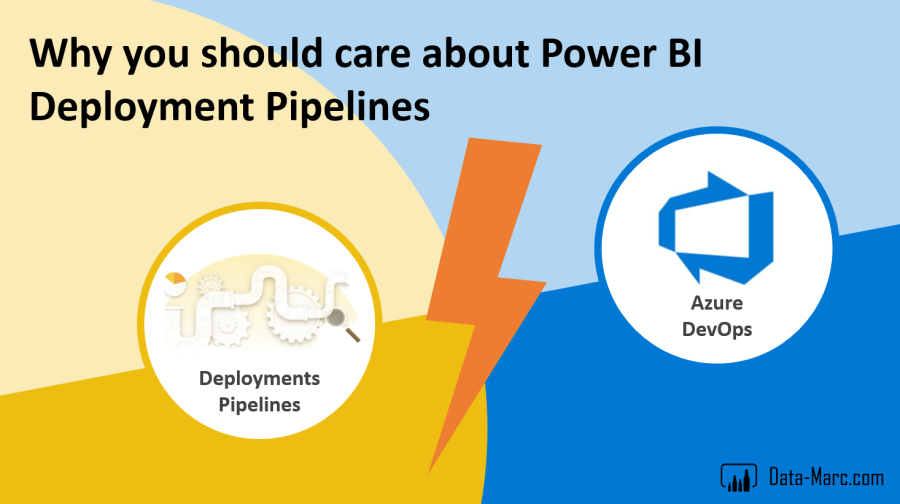 Why you should care about Power BI Deployment Pipelines

Deployments Pipelines

Azure DevOps

Data-Marc.com